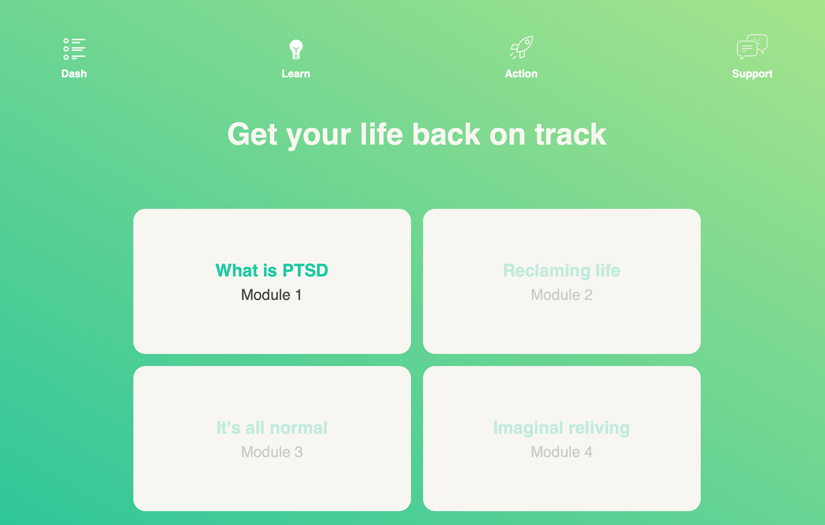 Dash
Learn
Action
Support

Get your life back on track

What is PTSD
Module 1

Reclaming life
Module 2

It's all normal
Module 3

Imaginal reliving
Module 4